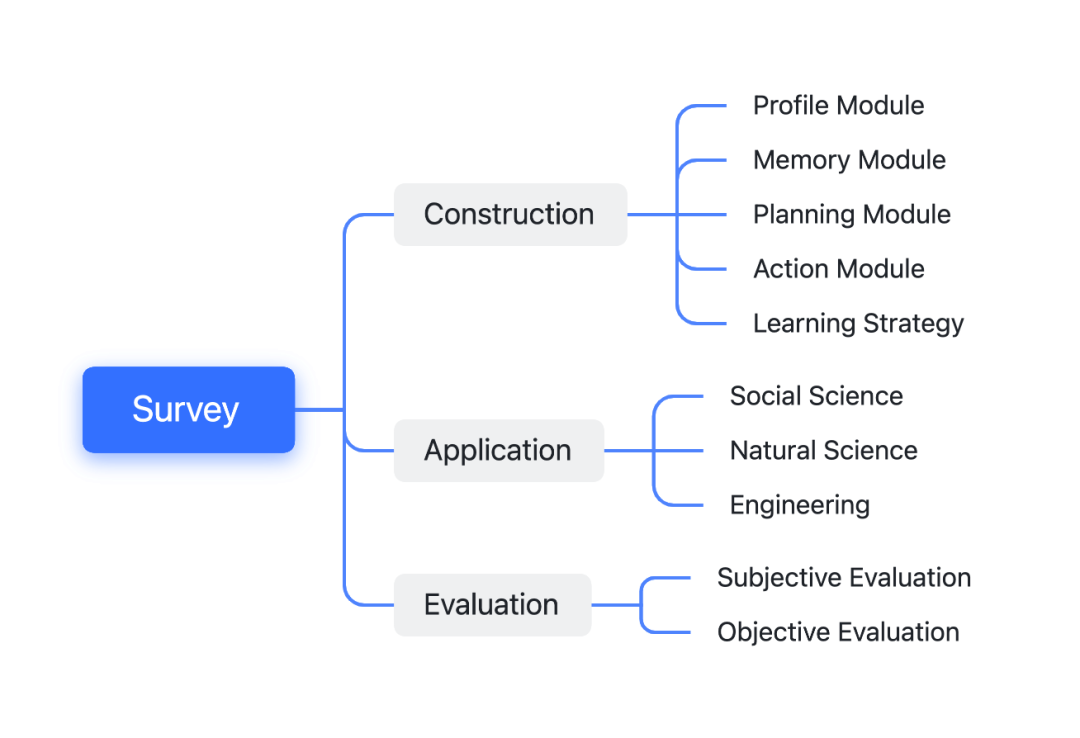 Survey

Construction

Profile Module

Memory Module

Planning Module

Action Module

Learning Strategy

Application

Social Science

Natural Science

Engineering

Evaluation

Subjective Evaluation

Objective Evaluation